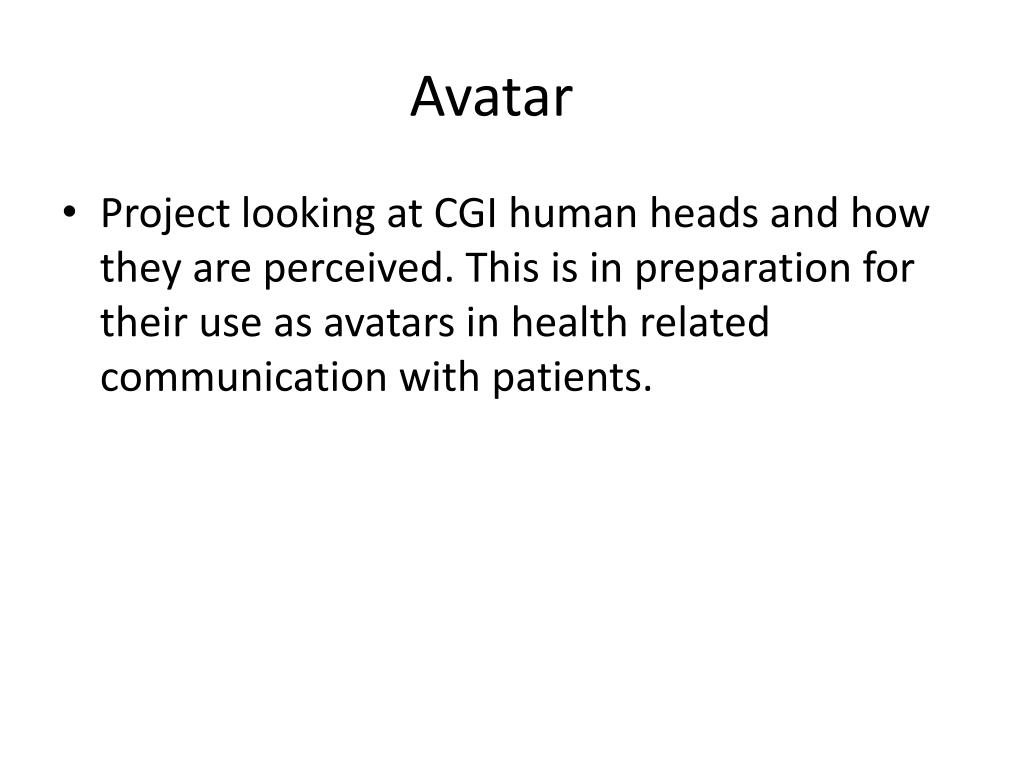 Avatar

• Project looking at CGI human heads and how they are perceived. This is in preparation for their use as avatars in health related communication with patients.